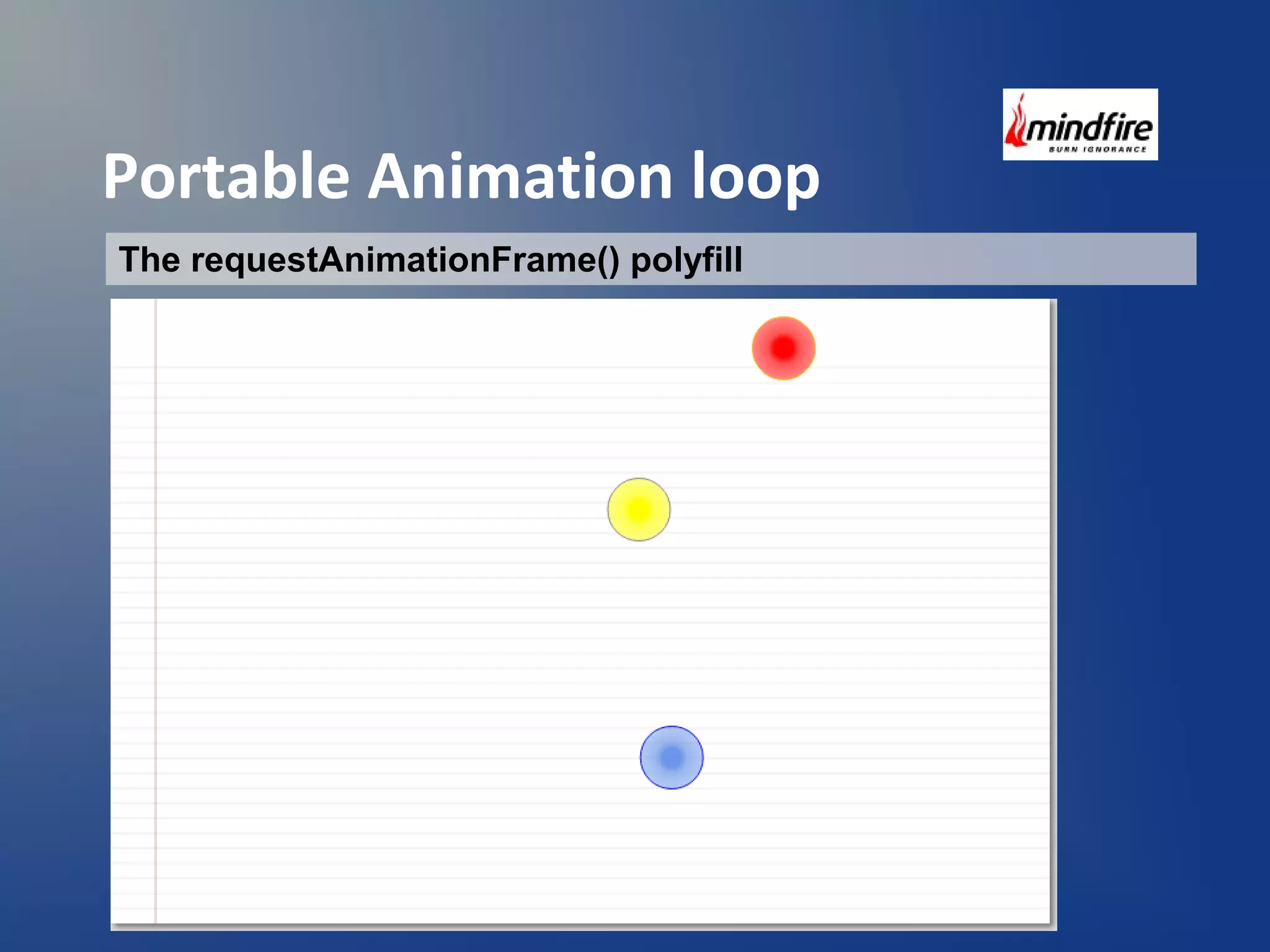 mindfire
BURN IGNORANCE

Portable Animation loop

The requestAnimationFrame() polyfill